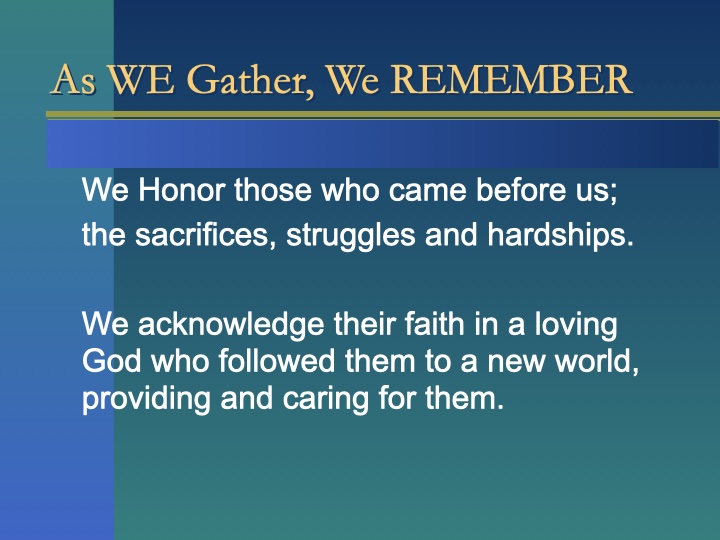 As WE Gather, We REMEMBER

We Honor those who came before us;
the sacrifices, struggles and hardships.

We acknowledge their faith in a loving God who followed them to a new world, providing and caring for them.